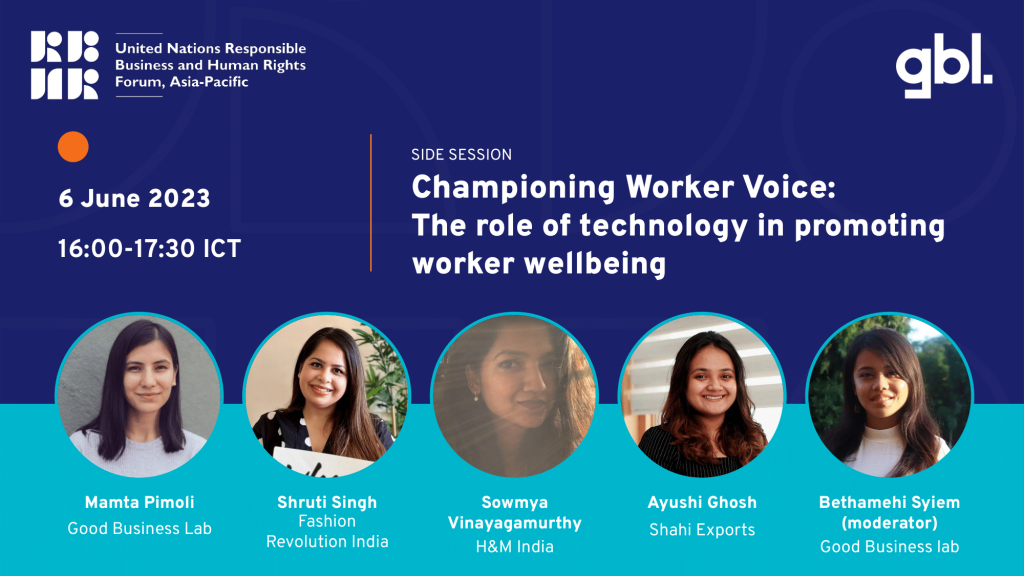 United Nations Responsible Business and Human Rights Forum, Asia-Pacific

gbl.

6 June 2023

16:00-17:30 ICT

SIDE SESSION

Championing Worker Voice: The role of technology in promoting worker wellbeing

Mamta Pimoli
Good Business Lab

Shruti Singh
Fashion Revolution India

Sowmya Vinayagamurthy
H&M India

Ayushi Ghosh
Shahi Exports

Bethamehi Syiem (moderator)
Good Business lab